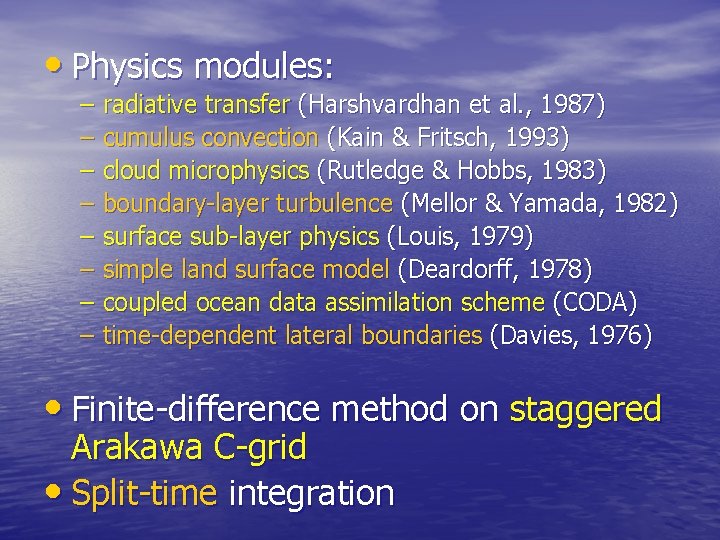 • Physics modules:
– radiative transfer (Harshvardhan et al., 1987)
– cumulus convection (Kain & Fritsch, 1993)
– cloud microphysics (Rutledge & Hobbs, 1983)
– boundary-layer turbulence (Mellor & Yamada, 1982)
– surface sub-layer physics (Louis, 1979)
– simple land surface model (Deardorff, 1978)
– coupled ocean data assimilation scheme (CODA)
– time-dependent lateral boundaries (Davies, 1976)

• Finite-difference method on staggered Arakawa C-grid
• Split-time integration